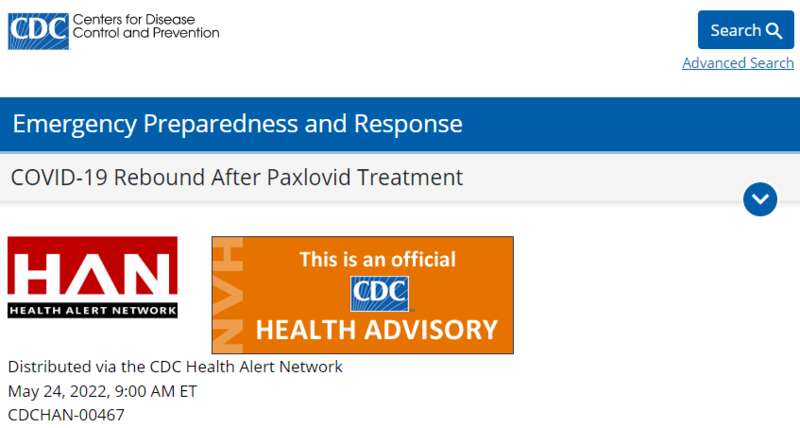 CDC Centers for Disease Control and Prevention

Search

Advanced Search

Emergency Preparedness and Response

COVID-19 Rebound After Paxlovid Treatment

HAN
HEALTH ALERT NETWORK

HAN
This is an official
CDC
HEALTH ADVISORY

Distributed via the CDC Health Alert Network
May 24, 2022, 9:00 AM ET
CDCHAN-00467